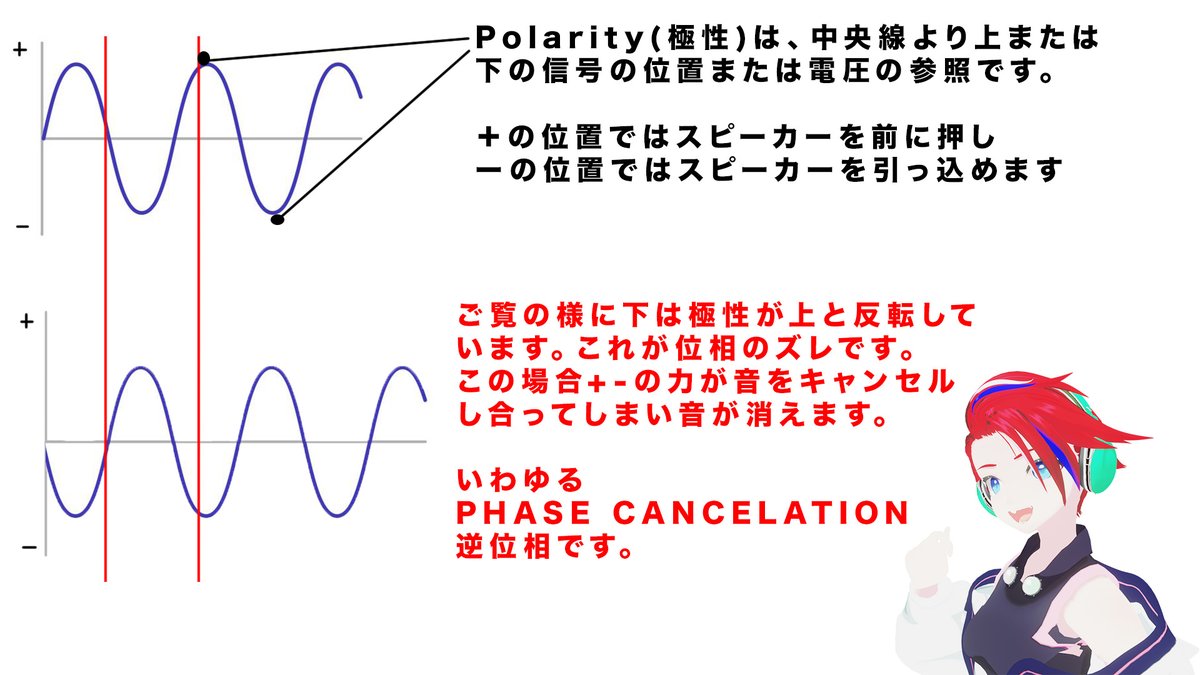 +

−

Polarity(極性)は、中央線より上または下の信号の位置または電圧の参照です。

＋の位置ではスピーカーを前に押し
ーの位置ではスピーカーを引っ込めます

+

−

ご覧の様に下は極性が上と反転しています。これが位相のズレです。
この場合+-の力が音をキャンセルし合ってしまい音が消えます。

いわゆる
PHASE CANCELATION
逆位相です。